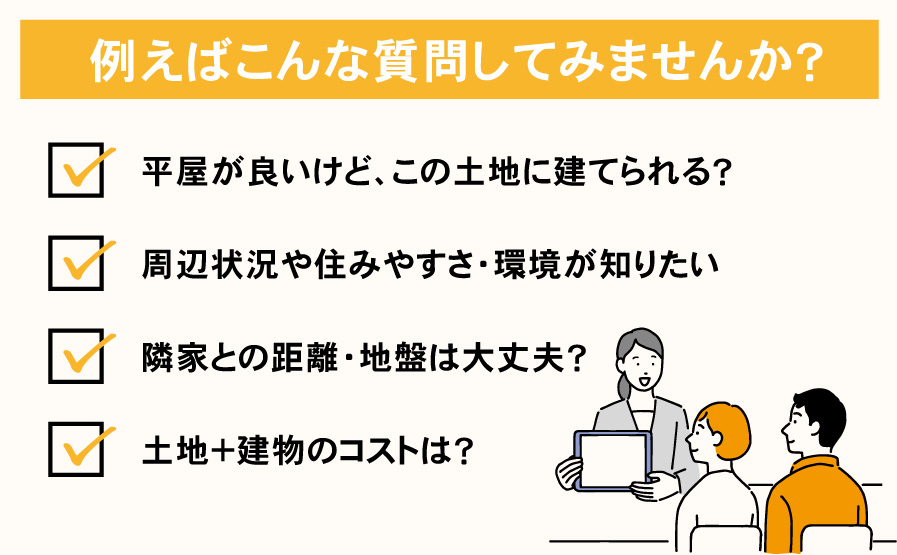 例えばこんな質問してみませんか?

平屋が良いけど、この土地に建てられる?

周辺状況や住みやすさ・環境が知りたい

隣家との距離・地盤は大丈夫?

土地+建物のコストは?